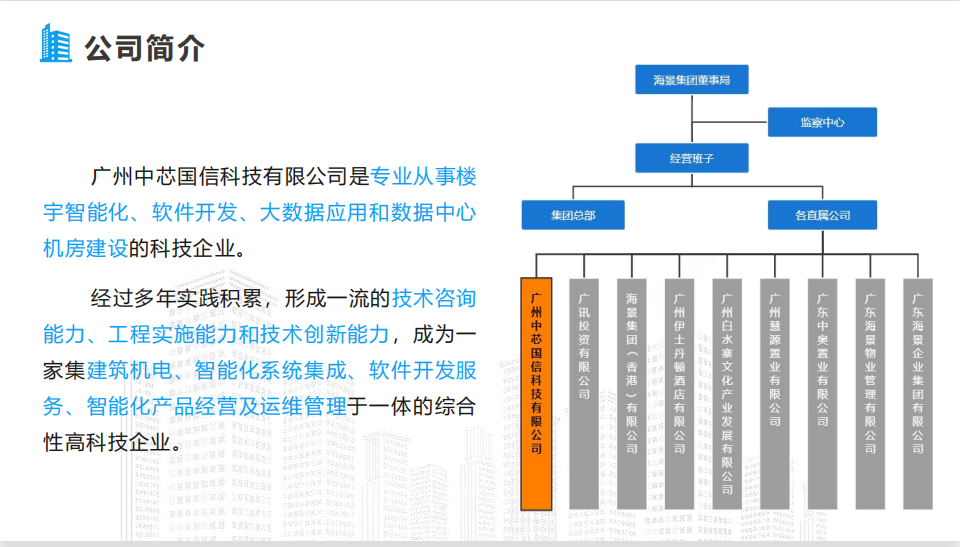 公司简介

广州中芯国信科技有限公司是专业从事楼宇智能化、软件开发、大数据应用和数据中心机房建设的科技企业。

经过多年实践积累，形成一流的技术咨询能力、工程实施能力和技术创新能力，成为一家集建筑机电、智能化系统集成、软件开发服务、智能化产品经营及运维管理于一体的综合性高科技企业。

海景集团董事局
监察中心
经营班子
集团总部
各直属公司
广州中芯国信科技有限公司
广讯投资有限公司
海景集团（香港）有限公司
广州伊士丹顿酒店有限公司
广州白水寨文化产业发展有限公司
广州慧源置业有限公司
广东中奥置业有限公司
广东海景物业管理有限公司
广东海景企业集团有限公司